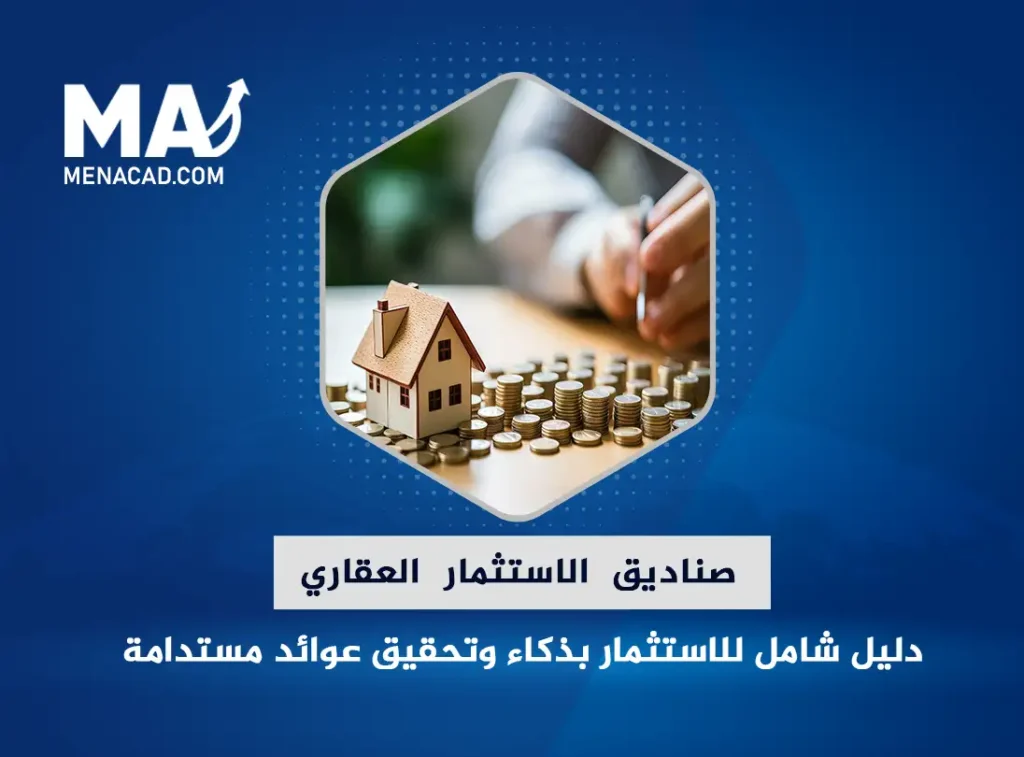 MA
MENACAD.COM

صناديق الاستثمار العقاري

دليل شامل للاستثمار بذكاء وتحقيق عوائد مستدامة